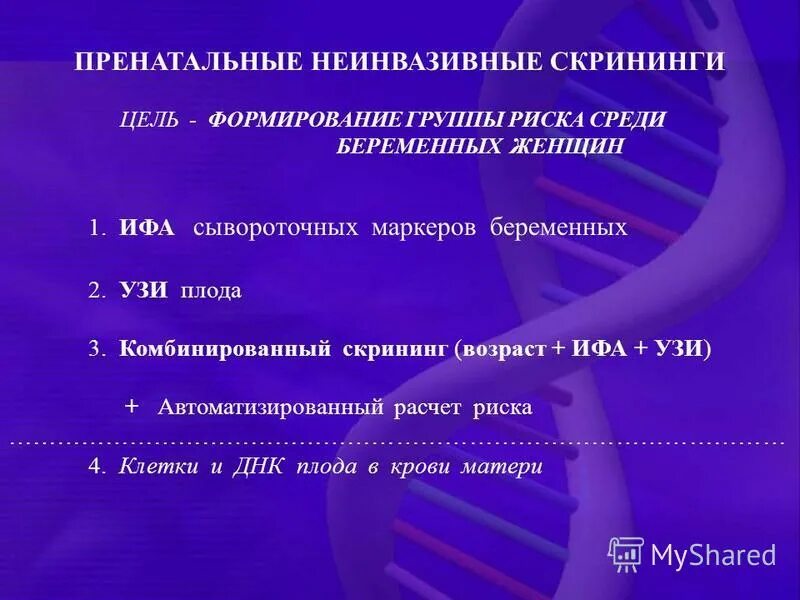 ПРЕНАТАЛЬНЫЕ НЕИНВАЗИВНЫЕ СКРИНИНГИ

ЦЕЛЬ - ФОРМИРОВАНИЕ ГРУППЫ РИСКА СРЕДИ БЕРЕМЕННЫХ ЖЕНЩИН

1. ИФА сывороточных маркеров беременных

2. УЗИ плода

3. Комбинированный скрининг (возраст + ИФА + УЗИ)

+ Автоматизированный расчет риска

4. Клетки и ДНК плода в крови матери

MyShared